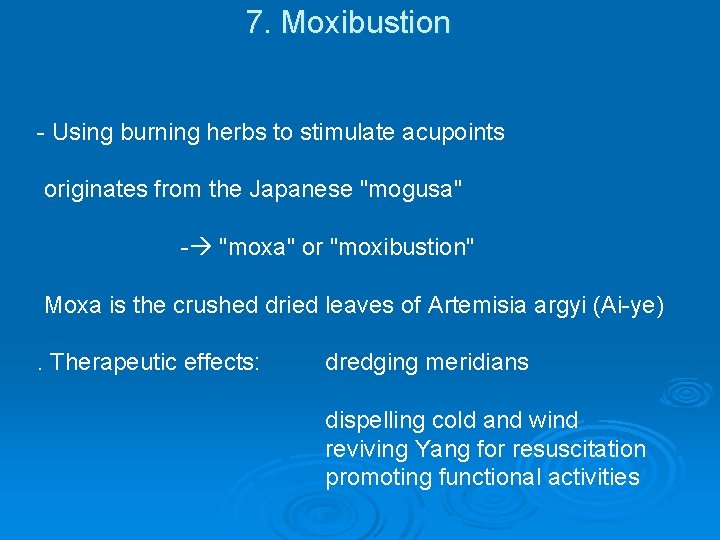 7. Moxibustion

- Using burning herbs to stimulate acupoints

originates from the Japanese "mogusa"

-→ "moxa" or "moxibustion"

Moxa is the crushed dried leaves of Artemisia argyi (Ai-ye)

. Therapeutic effects: dredging meridians

dispelling cold and wind
reviving Yang for resuscitation
promoting functional activities